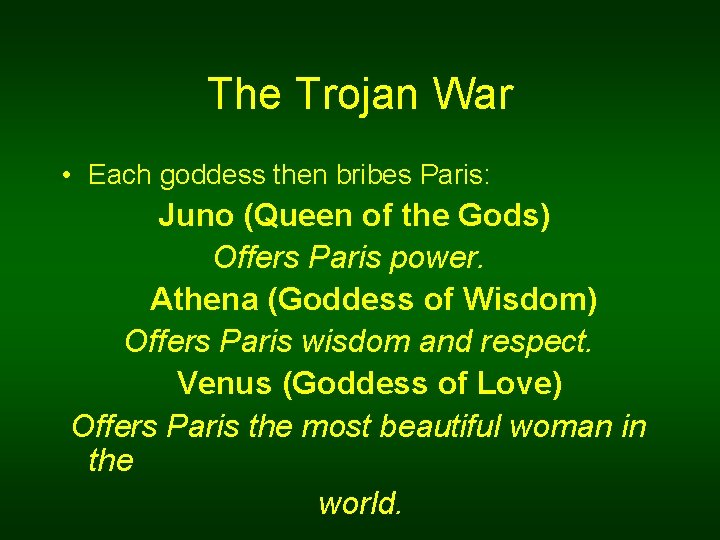 The Trojan War

• Each goddess then bribes Paris:

Juno (Queen of the Gods)

Offers Paris power.

Athena (Goddess of Wisdom)

Offers Paris wisdom and respect.

Venus (Goddess of Love)

Offers Paris the most beautiful woman in the

world.